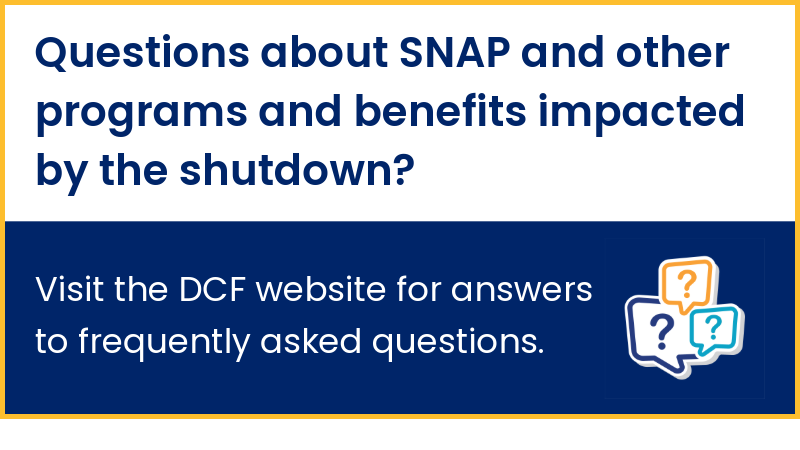 Questions about SNAP and other programs and benefits impacted by the shutdown?

Visit the DCF website for answers to frequently asked questions.

?
?
?